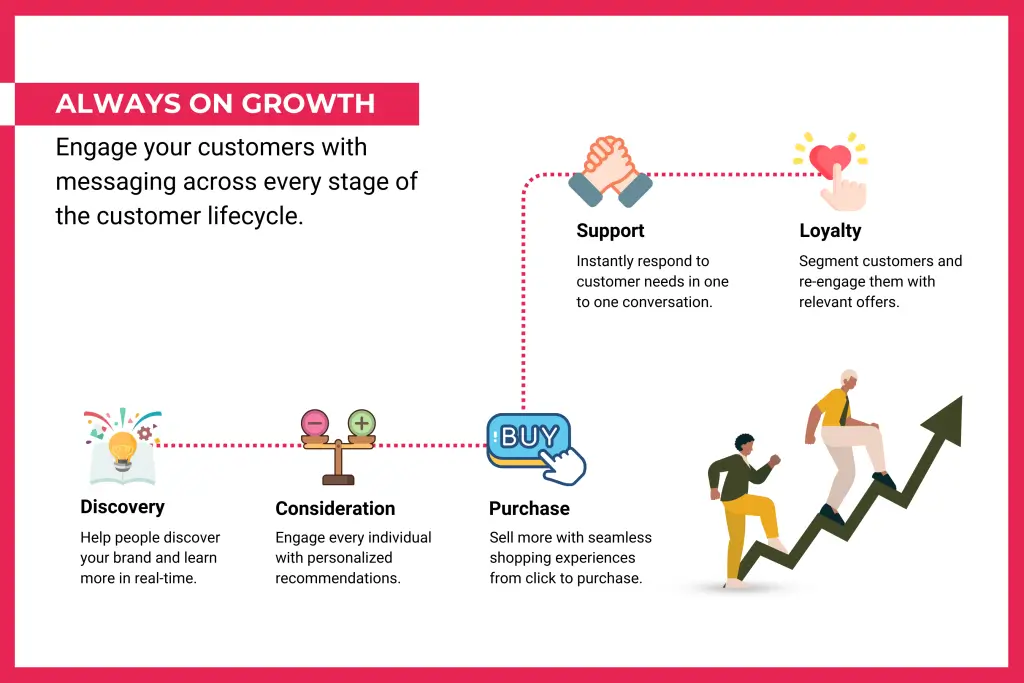 ALWAYS ON GROWTH

Engage your customers with messaging across every stage of the customer lifecycle.

Support

Instantly respond to customer needs in one to one conversation.

Loyalty

Segment customers and re-engage them with relevant offers.

BUY

Discovery

Help people discover your brand and learn more in real-time.

Consideration

Engage every individual with personalized recommendations.

Purchase

Sell more with seamless shopping experiences from click to purchase.